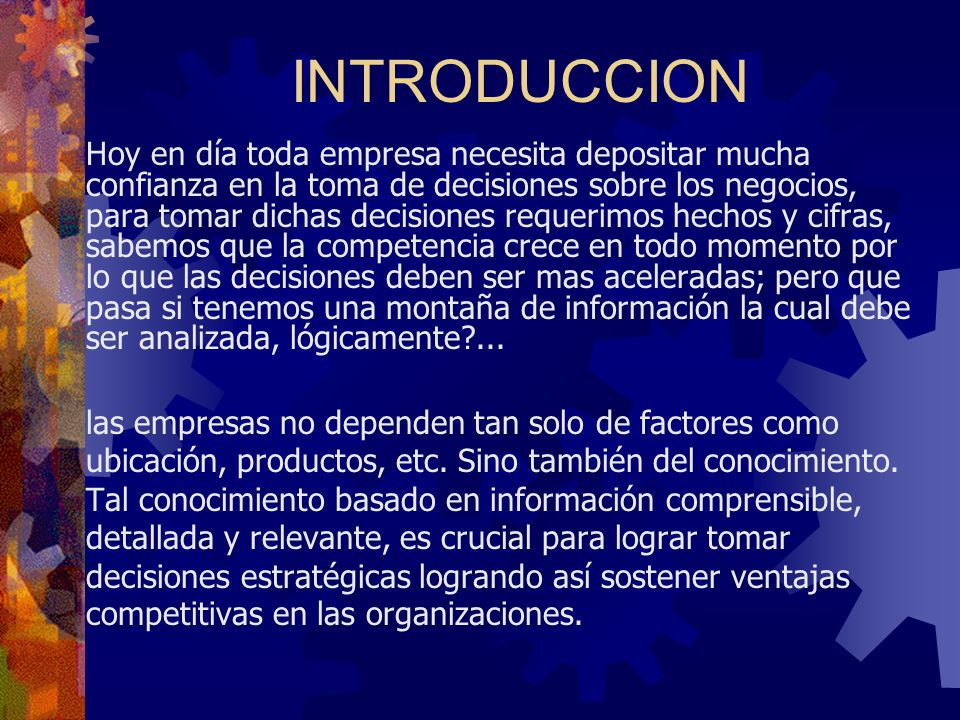 INTRODUCCION

Hoy en día toda empresa necesita depositar mucha confianza en la toma de decisiones sobre los negocios, para tomar dichas decisiones requerimos hechos y cifras, sabemos que la competencia crece en todo momento por lo que las decisiones deben ser mas aceleradas; pero que pasa si tenemos una montaña de información la cual debe ser analizada, lógicamente?...

las empresas no dependen tan solo de factores como ubicación, productos, etc. Sino también del conocimiento. Tal conocimiento basado en información comprensible, detallada y relevante, es crucial para lograr tomar decisiones estratégicas logrando así sostener ventajas competitivas en las organizaciones.